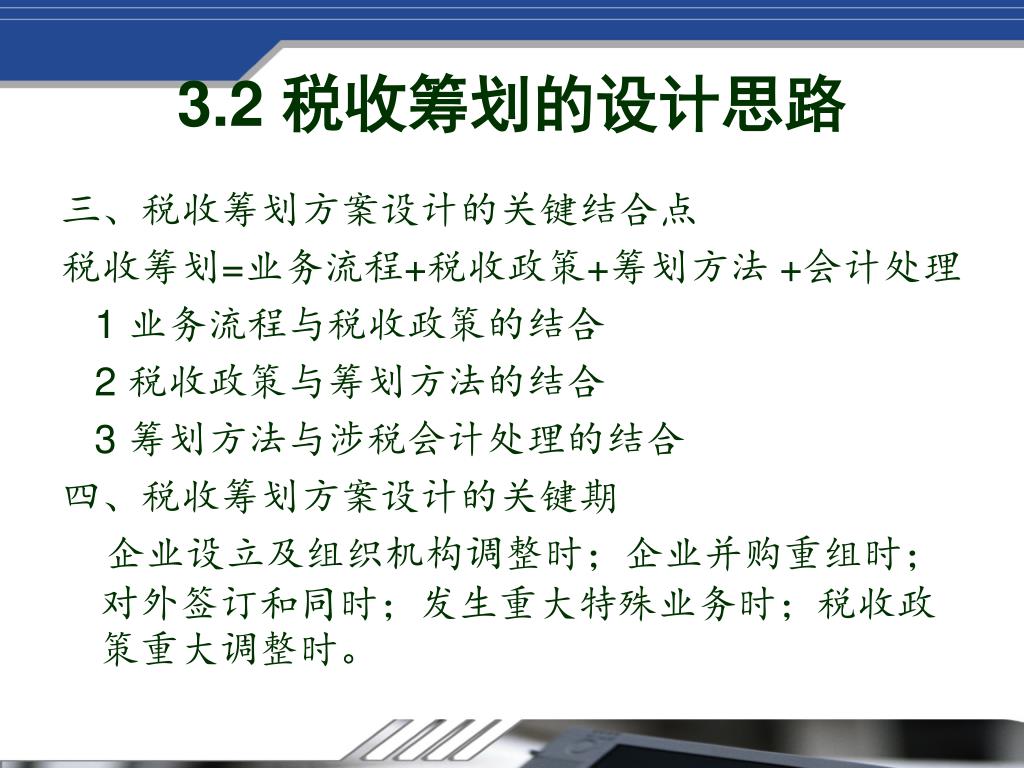 3.2 税收筹划的设计思路

三、税收筹划方案设计的关键结合点

税收筹划=业务流程+税收政策+筹划方法 +会计处理

1 业务流程与税收政策的结合

2 税收政策与筹划方法的结合

3 筹划方法与涉税会计处理的结合

四、税收筹划方案设计的关键期

企业设立及组织机构调整时；企业并购重组时；对外签订和同时；发生重大特殊业务时；税收政策重大调整时。